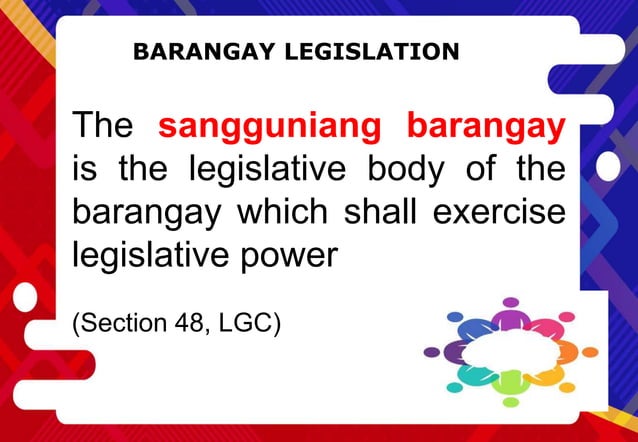 BARANGAY LEGISLATION

The sangguniang barangay is the legislative body of the barangay which shall exercise legislative power

(Section 48, LGC)